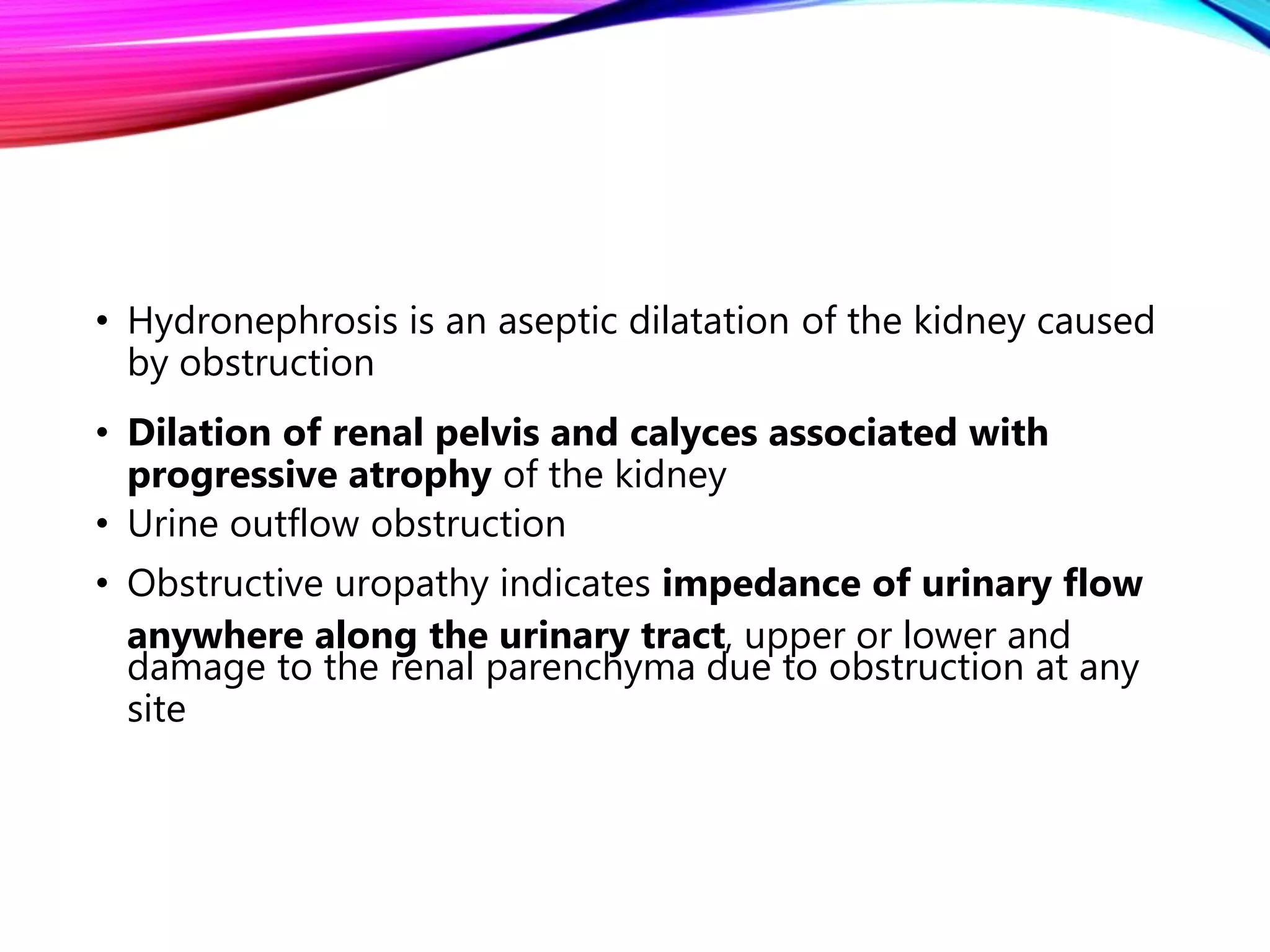 • Hydronephrosis is an aseptic dilatation of the kidney caused by obstruction

• Dilation of renal pelvis and calyces associated with progressive atrophy of the kidney

• Urine outflow obstruction

• Obstructive uropathy indicates impedance of urinary flow anywhere along the urinary tract, upper or lower and damage to the renal parenchyma due to obstruction at any site